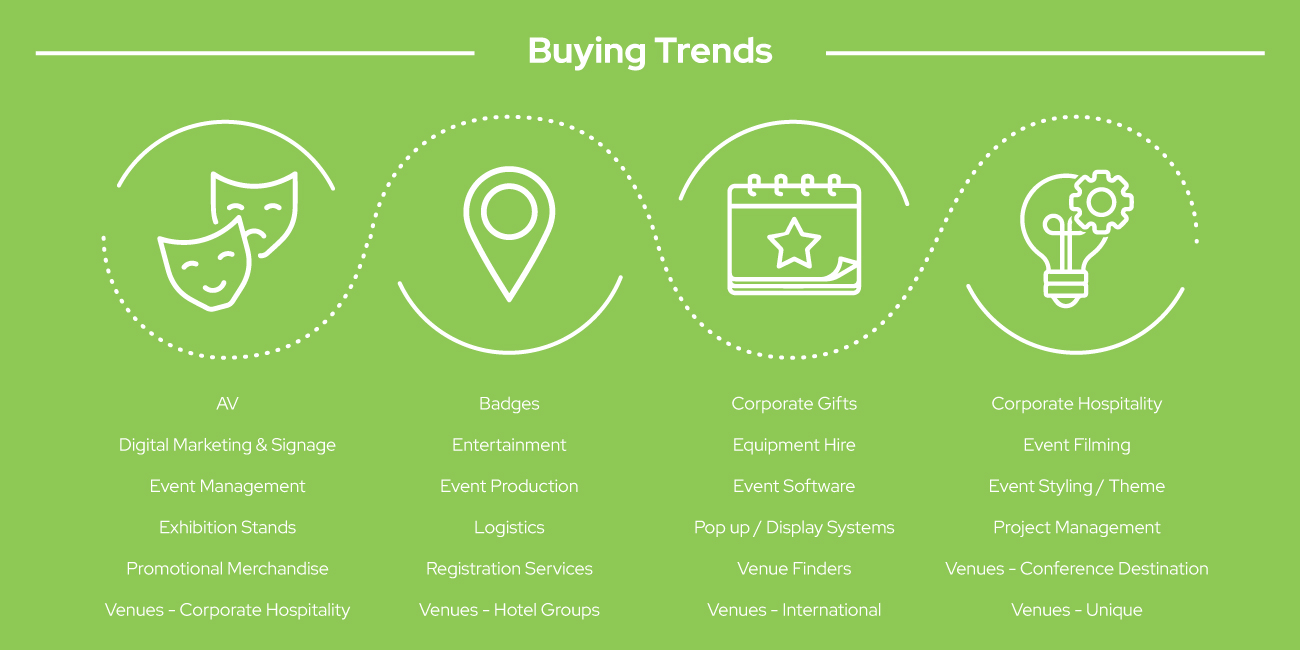 Buying Trends

AV
Digital Marketing & Signage
Event Management
Exhibition Stands
Promotional Merchandise
Venues - Corporate Hospitality

Badges
Entertainment
Event Production
Logistics
Registration Services
Venues - Hotel Groups

Corporate Gifts
Equipment Hire
Event Software
Pop up / Display Systems
Venue Finders
Venues - International

Corporate Hospitality
Event Filming
Event Styling / Theme
Project Management
Venues - Conference Destination
Venues - Unique